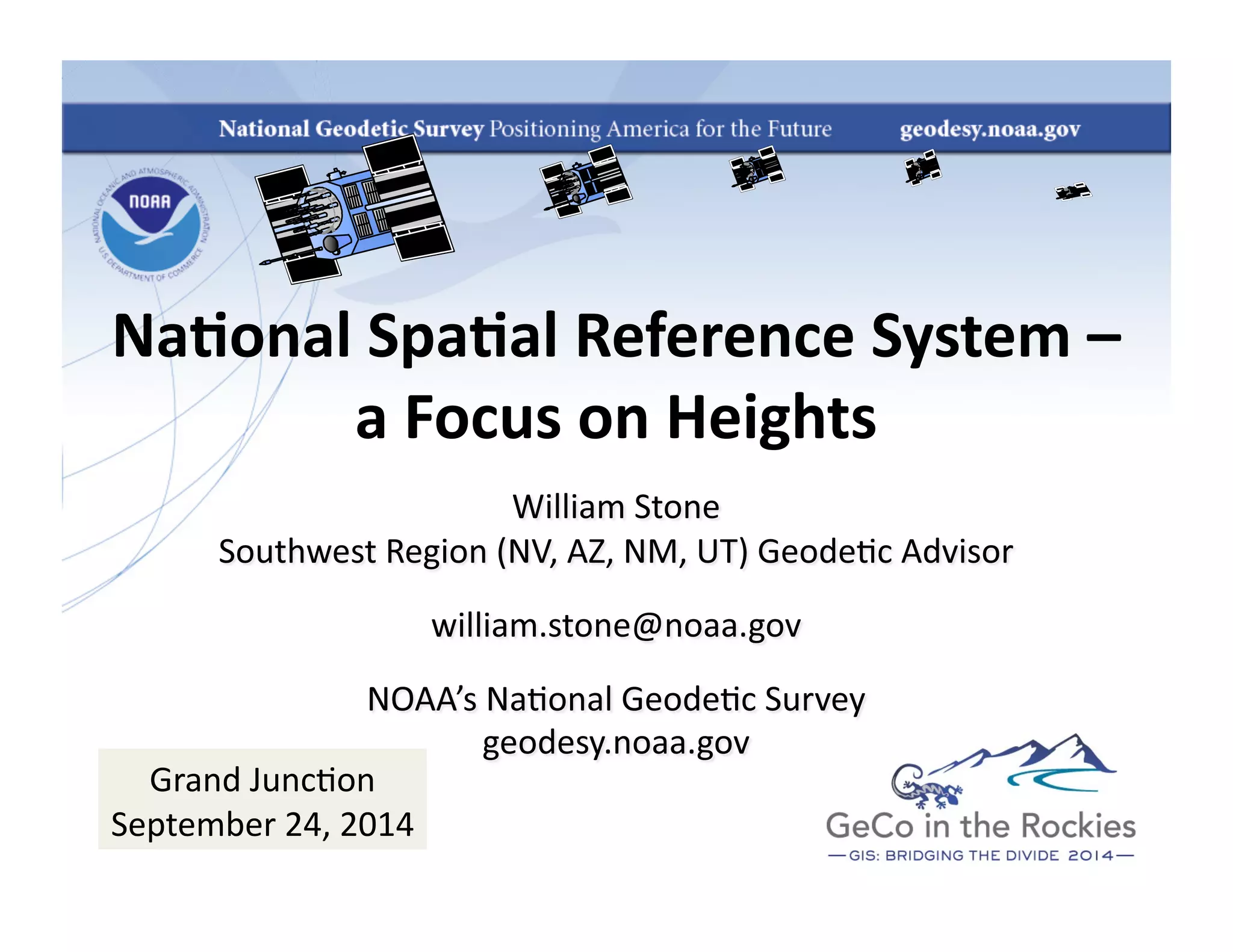 National Geodetic Survey Positioning America for the Future geodesy.noaa.gov

NATIONAL OCEANIC AND ATMOSPHERIC ADMINISTRATION
NOAA
U.S. DEPARTMENT OF COMMERCE

National Spatial Reference System – a Focus on Heights

William Stone
Southwest Region (NV, AZ, NM, UT) Geodetic Advisor

william.stone@noaa.gov

NOAA's National Geodetic Survey
geodesy.noaa.gov

Grand Junction
September 24, 2014

GeCo in the Rockies
—GIS: BRIDGING THE DIVIDE 2014—